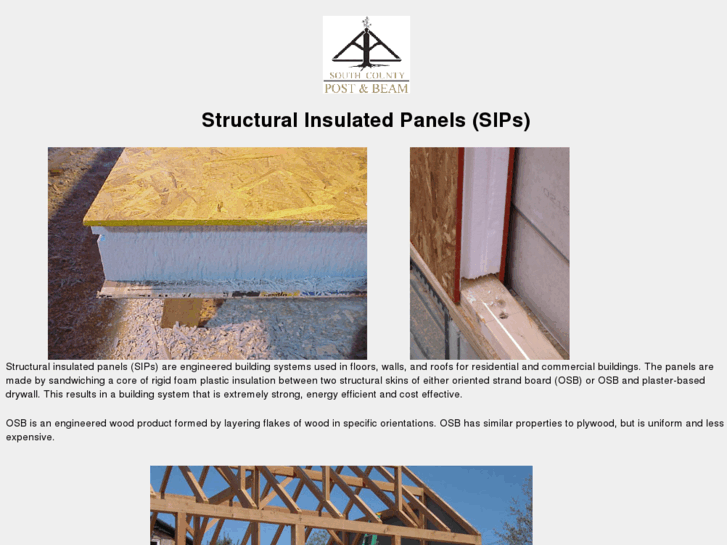 SOUTH COUNTY
POST & BEAM

Structural Insulated Panels (SIPs)

Structural insulated panels (SIPs) are engineered building systems used in floors, walls, and roofs for residential and commercial buildings. The panels are made by sandwiching a core of rigid foam plastic insulation between two structural skins of either oriented strand board (OSB) or OSB and plaster-based drywall. This results in a building system that is extremely strong, energy efficient and cost effective.

OSB is an engineered wood product formed by layering flakes of wood in specific orientations. OSB has similar properties to plywood, but is uniform and less expensive.